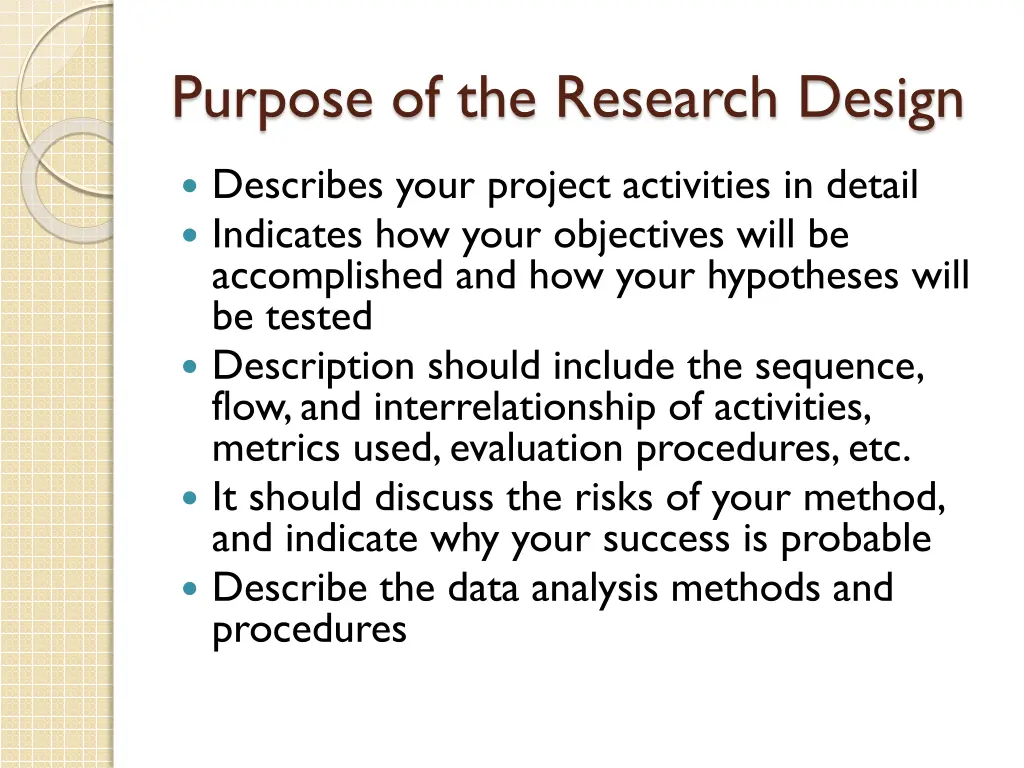 Purpose of the Research Design

- Describes your project activities in detail
- Indicates how your objectives will be accomplished and how your hypotheses will be tested
- Description should include the sequence, flow, and interrelationship of activities, metrics used, evaluation procedures, etc.
- It should discuss the risks of your method, and indicate why your success is probable
- Describe the data analysis methods and procedures